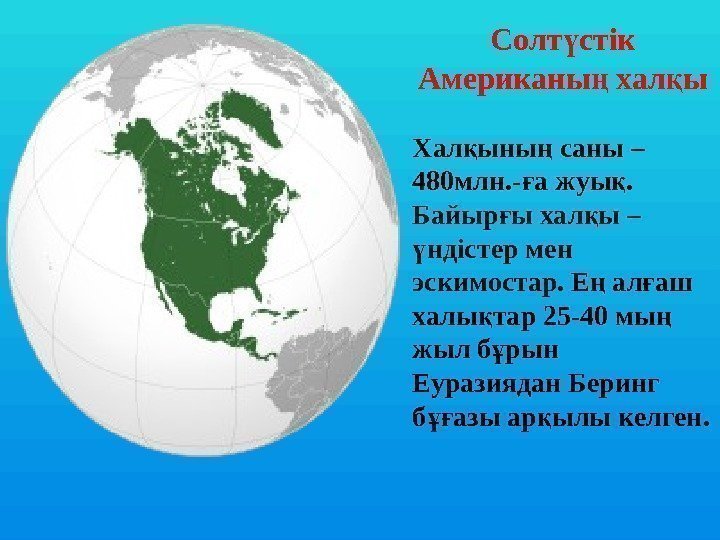 Солтүстік Американың халқы

Халқының саны – 480млн.-ға жуық. Байырғы халқы – үндістер мен эскимостар. Ең алғаш халықтар 25-40 мың жыл бұрын Еуразиядан Беринг бұғазы арқылы келген.